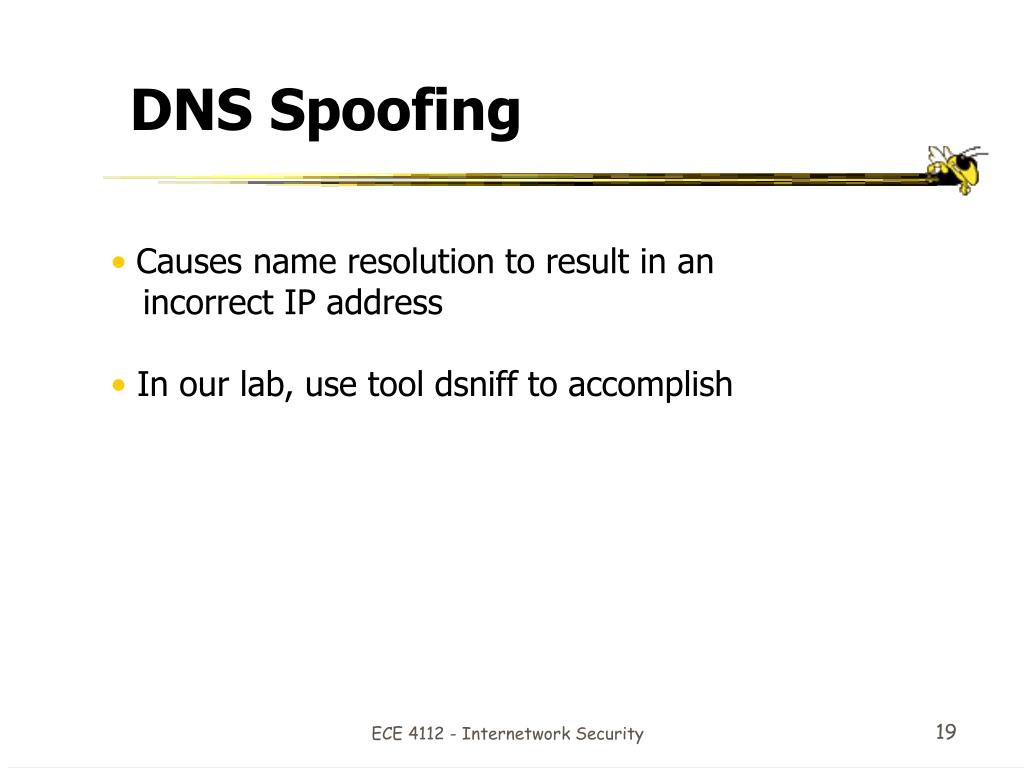 DNS Spoofing

• Causes name resolution to result in an incorrect IP address

• In our lab, use tool dsniff to accomplish

ECE 4112 - Internetwork Security

19